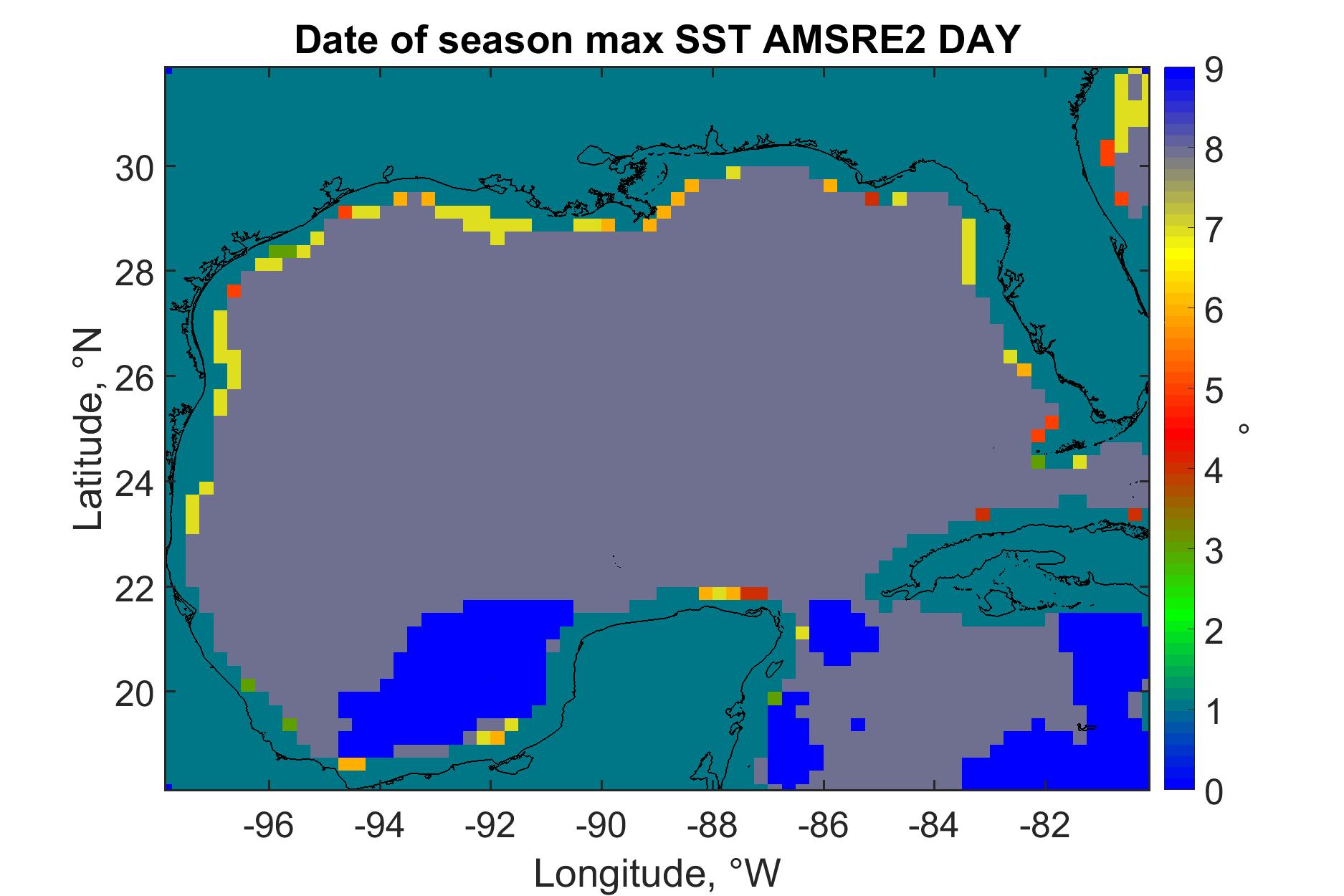 Date of season max SST AMSRE2 DAY

Latitude, °N

30
28
26
24
22
20

-96 -94 -92 -90 -88 -86 -84 -82

Longitude, °W

9
8
7
6
5
4
3
2
1
0

°